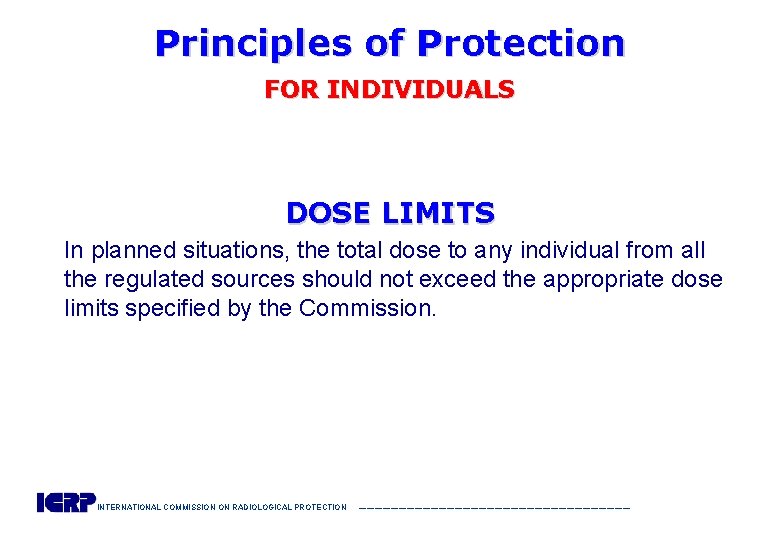 Principles of Protection

FOR INDIVIDUALS

DOSE LIMITS

In planned situations, the total dose to any individual from all the regulated sources should not exceed the appropriate dose limits specified by the Commission.

ICRP INTERNATIONAL COMMISSION ON RADIOLOGICAL PROTECTION